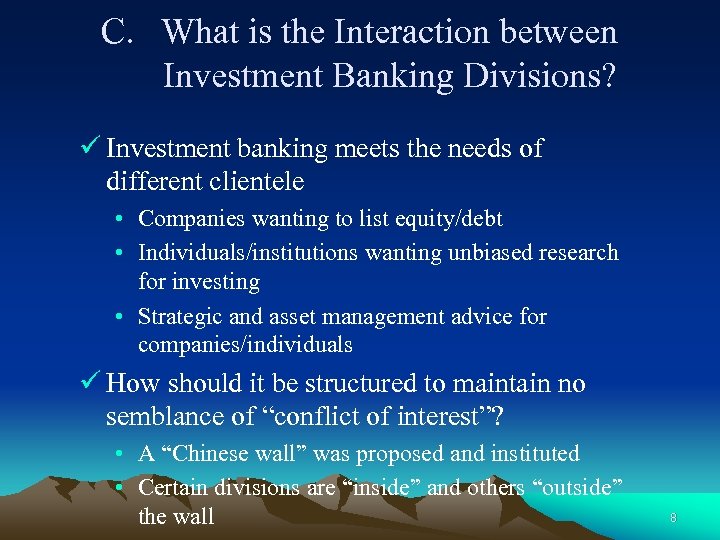 C. What is the Interaction between Investment Banking Divisions?

✓ Investment banking meets the needs of different clientele

• Companies wanting to list equity/debt

• Individuals/institutions wanting unbiased research for investing

• Strategic and asset management advice for companies/individuals

✓ How should it be structured to maintain no semblance of “conflict of interest”?

• A “Chinese wall” was proposed and instituted

• Certain divisions are “inside” and others “outside” the wall

8